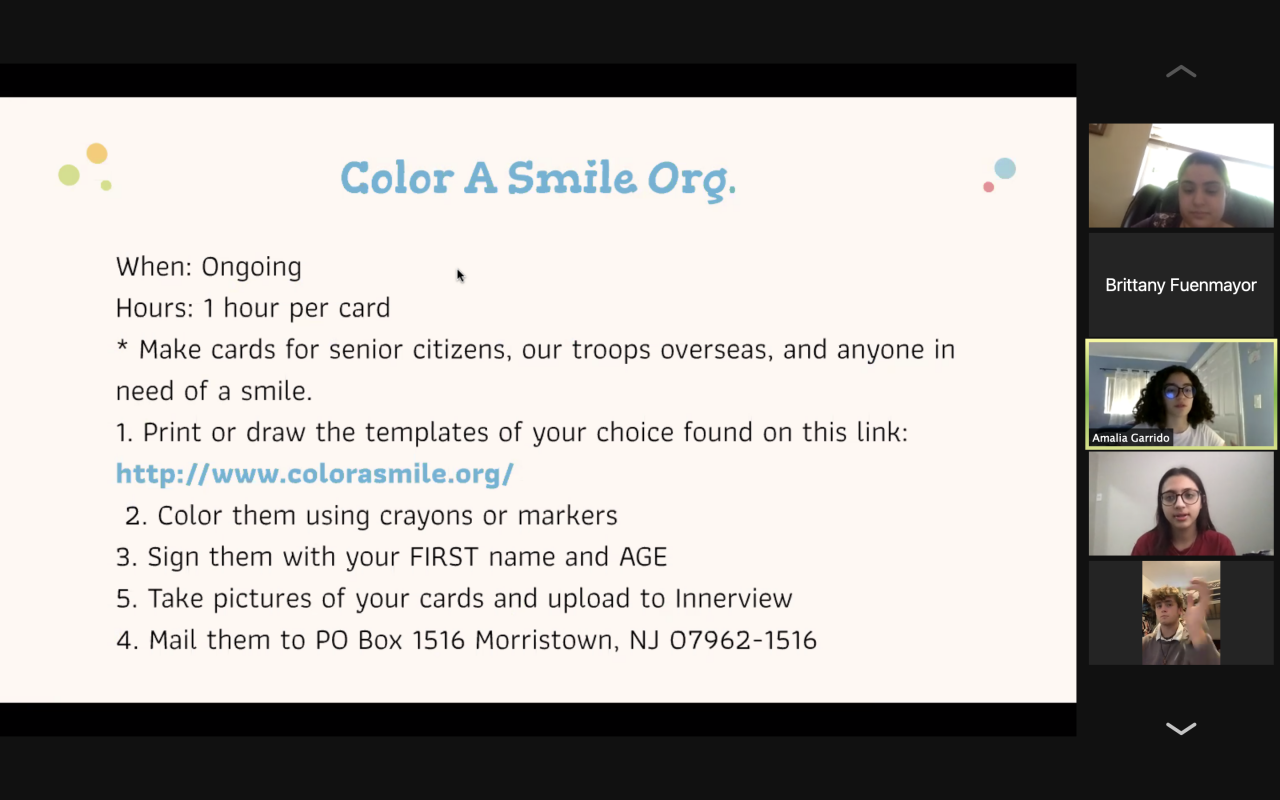 Color A Smile Org.

When: Ongoing
Hours: 1 hour per card
* Make cards for senior citizens, our troops overseas, and anyone in need of a smile.
1. Print or draw the templates of your choice found on this link: http://www.colorasmile.org/
2. Color them using crayons or markers
3. Sign them with your FIRST name and AGE
5. Take pictures of your cards and upload to Innerview
4. Mail them to PO Box 1516 Morristown, NJ 07962-1516

Brittany Fuenmayor

Amalia Garrido